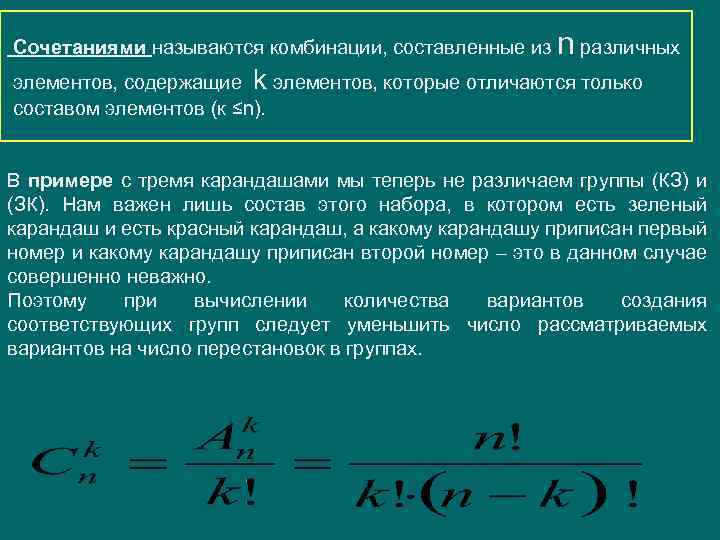 Сочетаниями называются комбинации, составленные из n различных элементов, содержащие k элементов, которые отличаются только составом элементов (к ≤n).

В примере с тремя карандашами мы теперь не различаем группы (КЗ) и (ЗК). Нам важен лишь состав этого набора, в котором есть зеленый карандаш и есть красный карандаш, а какому карандашу приписан первый номер и какому карандашу приписан второй номер – это в данном случае совершенно неважно.
Поэтому при вычислении количества вариантов создания соответствующих групп следует уменьшить число рассматриваемых вариантов на число перестановок в группах.

$C_n^k = \frac{A_n^k}{k!} = \frac{n!}{k! \cdot (n-k)!}$